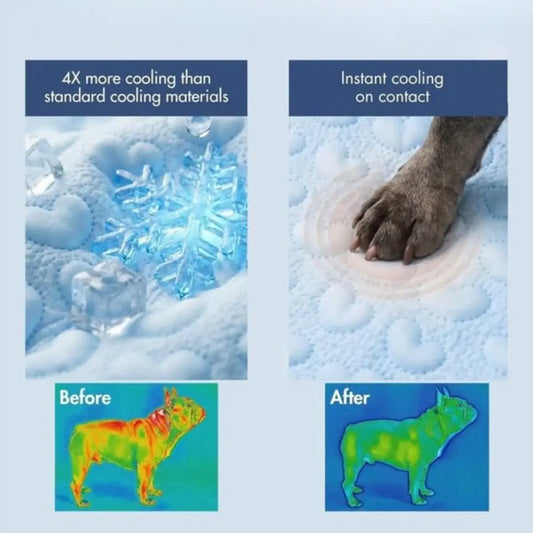 4X more cooling than standard cooling materials

Before

Instant cooling on contact

After